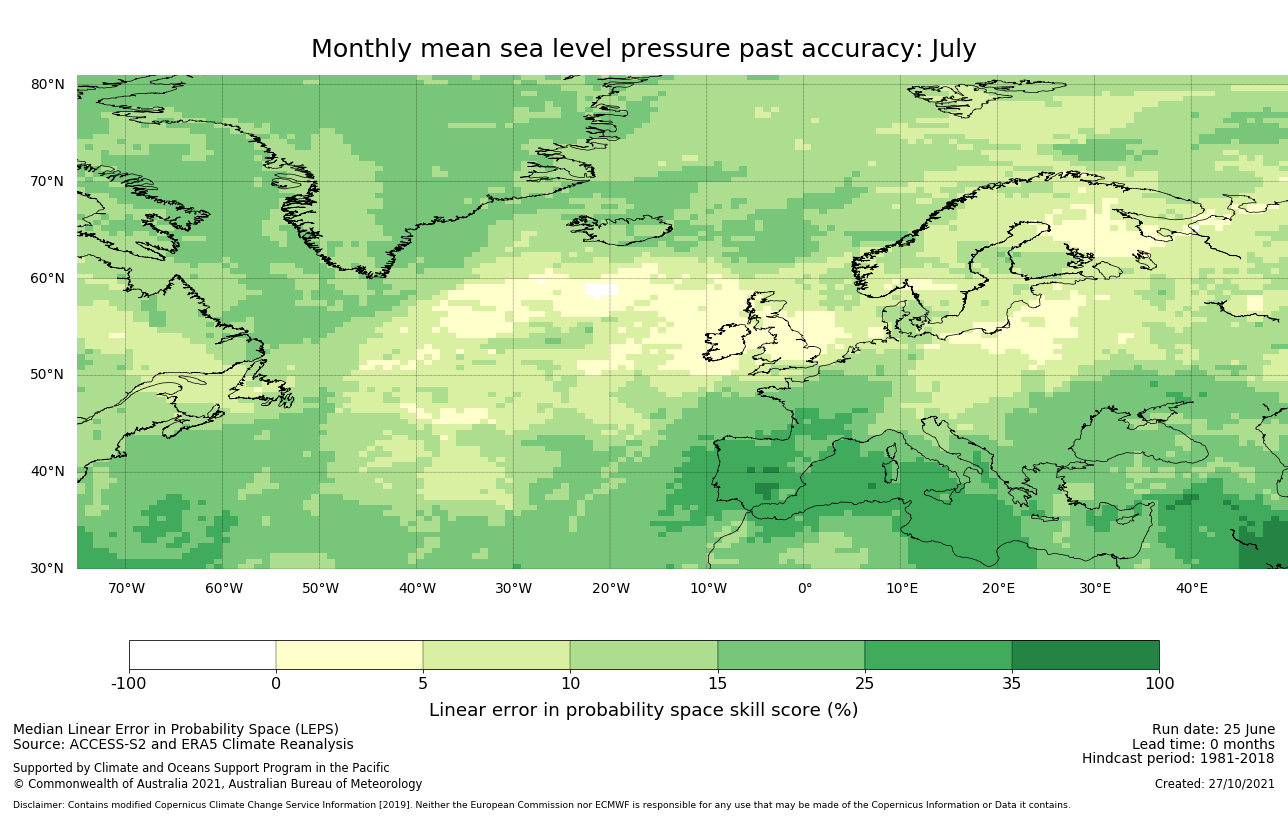 Monthly mean sea level pressure past accuracy: July

80°N
70°N
60°N
50°N
40°N
30°N

70°W 60°W 50°W 40°W 30°W 20°W 10°W 0° 10°E 20°E 30°E 40°E

-100 0 5 10 15 25 35 100

Linear error in probability space skill score (%)

Median Linear Error in Probability Space (LEPS)
Source: ACCESS-S2 and ERA5 Climate Reanalysis

Supported by Climate and Oceans Support Program in the Pacific
© Commonwealth of Australia 2021, Australian Bureau of Meteorology

Run date: 25 June
Lead time: 0 months
Hindcast period: 1981-2018

Created: 27/10/2021

Disclaimer: Contains modified Copernicus Climate Change Service Information [2019]. Neither the European Commission nor ECMWF is responsible for any use that may be made of the Copernicus Information or Data it contains.